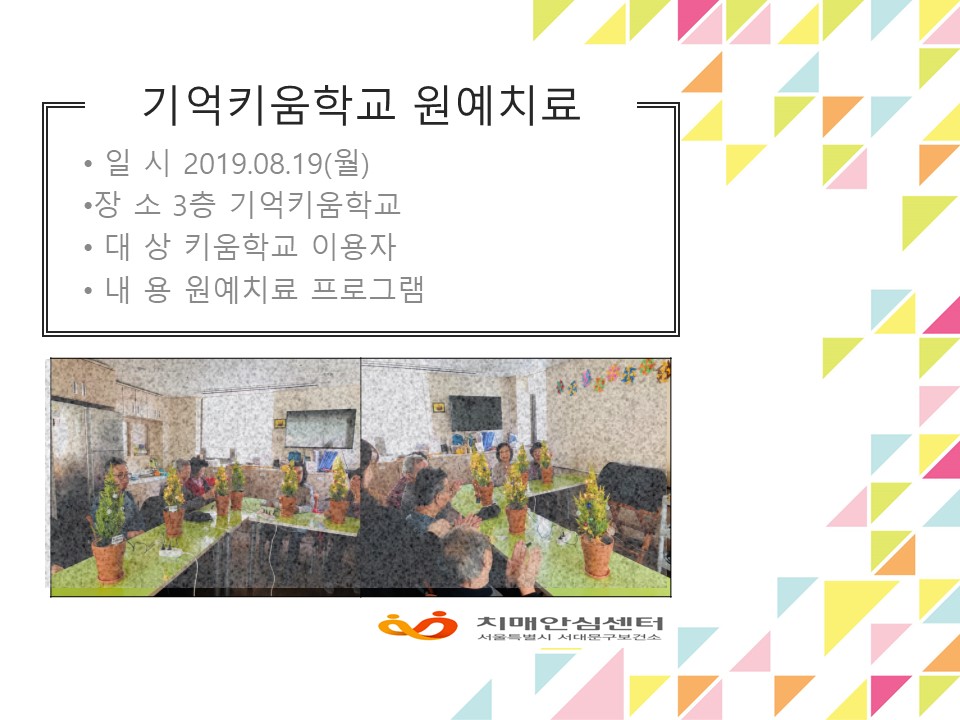 기억키움학교 원예치료

• 일 시 2019.08.19(월)
•장 소 3층 기억키움학교
• 대 상 키움학교 이용자
• 내 용 원예치료 프로그램

치매안심센터
서울특별시 서대문구보건소